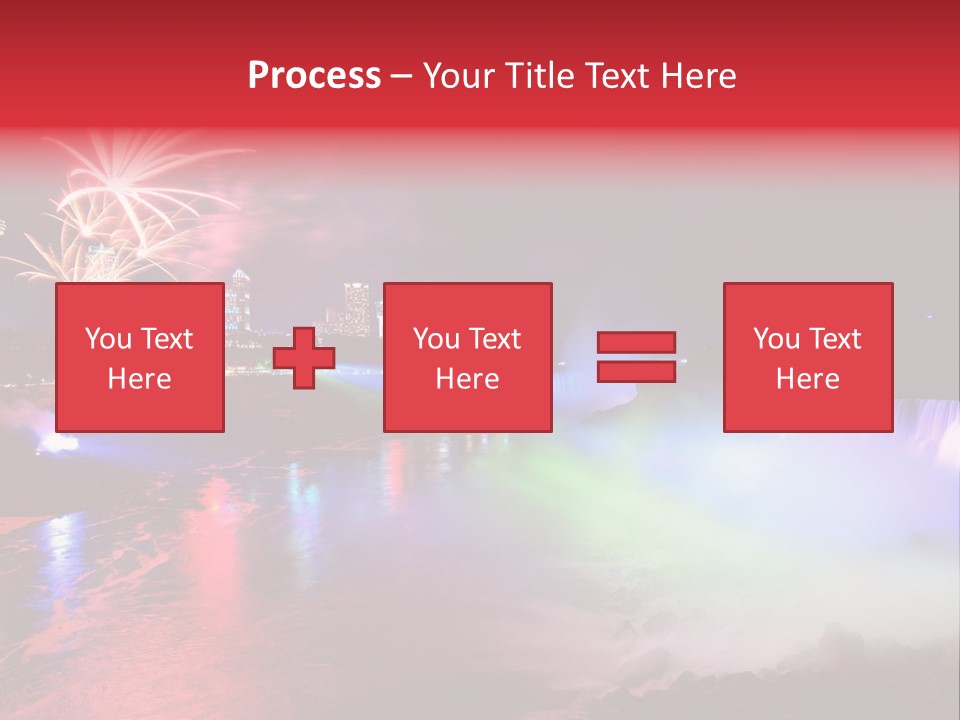 Process – Your Title Text Here

You Text Here

You Text Here

You Text Here